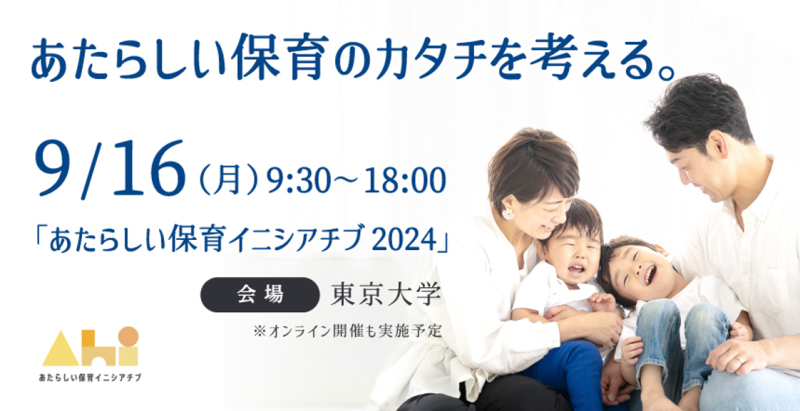 あたらしい保育のカタチを考える。

9/16（月）9:30～18:00

「あたらしい保育イニシアチブ 2024」

会場 東京大学

※オンライン開催も実施予定

Ahi
あたらしい保育イニシアチブ